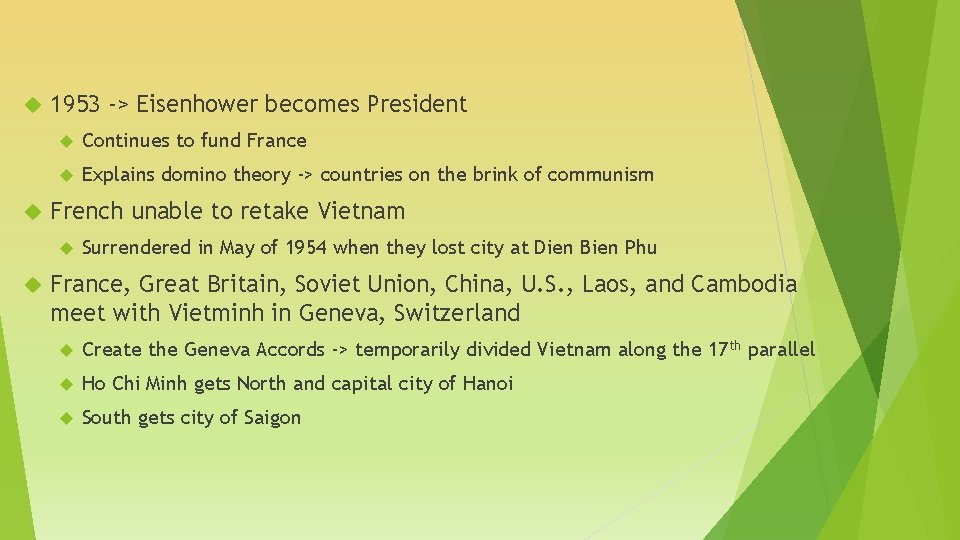 1953 -> Eisenhower becomes President

Continues to fund France

Explains domino theory -> countries on the brink of communism

French unable to retake Vietnam

Surrendered in May of 1954 when they lost city at Dien Bien Phu

France, Great Britain, Soviet Union, China, U.S., Laos, and Cambodia meet with Vietminh in Geneva, Switzerland

Create the Geneva Accords -> temporarily divided Vietnam along the 17$^{th}$ parallel

Ho Chi Minh gets North and capital city of Hanoi

South gets city of Saigon